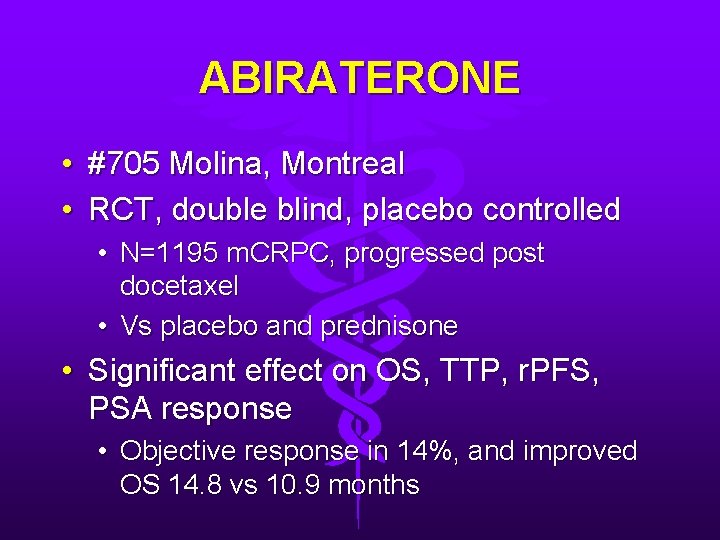 ABIRATERONE

• #705 Molina, Montreal
• RCT, double blind, placebo controlled
  • N=1195 mCRPC, progressed post docetaxel
  • Vs placebo and prednisone
• Significant effect on OS, TTP, rPFS, PSA response
  • Objective response in 14%, and improved OS 14.8 vs 10.9 months